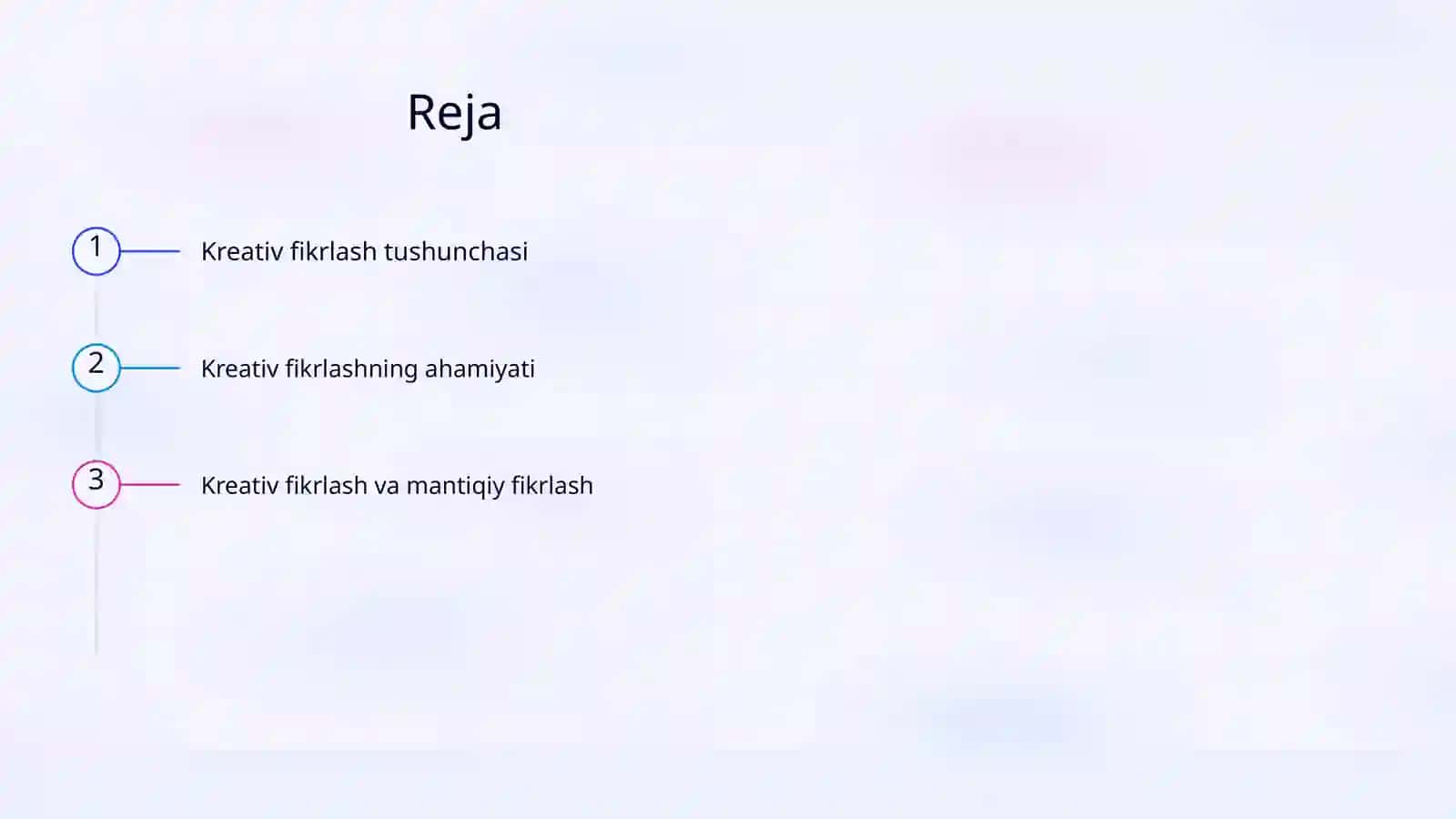 Reja

1 Kreativ fikrlash tushunchasi

2 Kreativ fikrlashning ahamiyati

3 Kreativ fikrlash va mantiqiy fikrlash